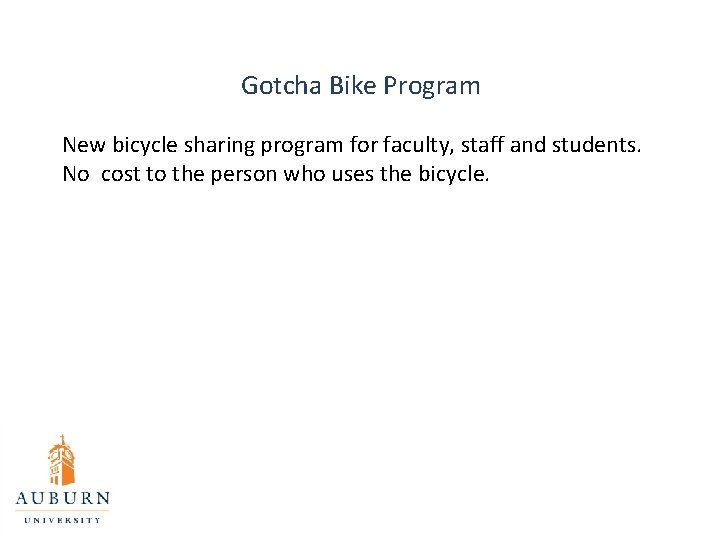 Gotcha Bike Program

New bicycle sharing program for faculty, staff and students.
No cost to the person who uses the bicycle.

AUBURN
UNIVERSITY